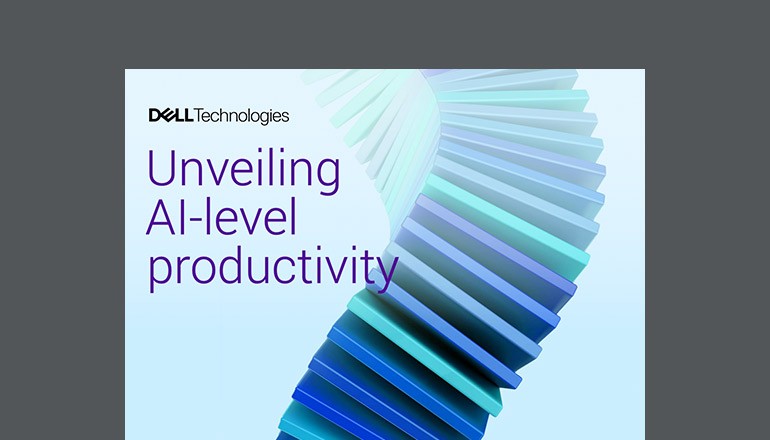 DELL Technologies

Unveiling AI-level productivity